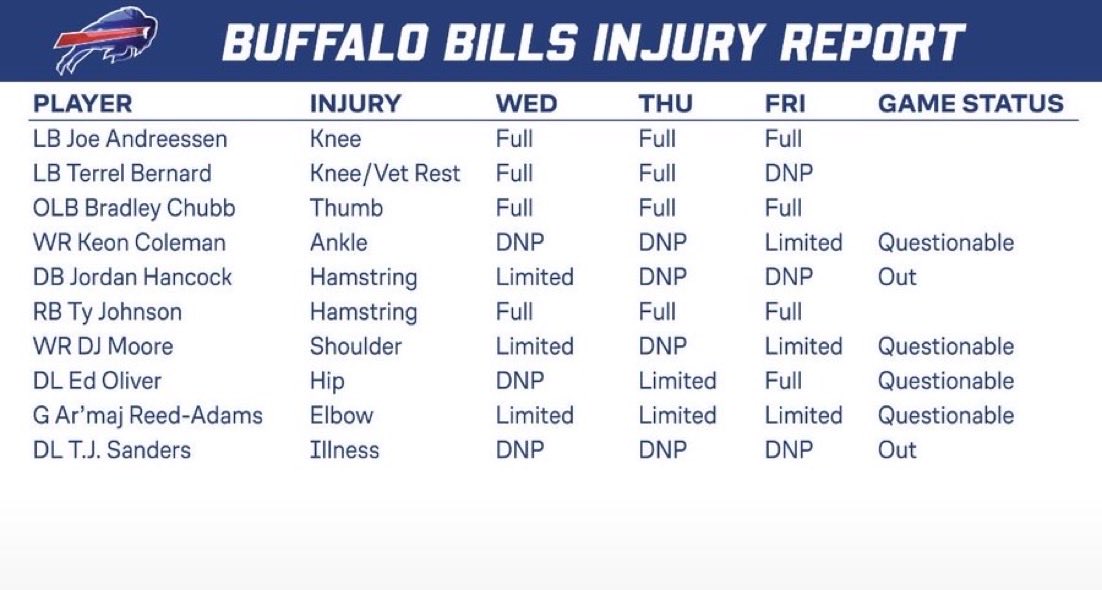 BUFFALO BILLS INJURY REPORT

| PLAYER | INJURY | WED | THU | FRI | GAME STATUS |
|---|---|---|---|---|---|
| LB Joe Andreessen | Knee | Full | Full | Full | |
| LB Terrel Bernard | Knee/Vet Rest | Full | Full | DNP | |
| OLB Bradley Chubb | Thumb | Full | Full | Full | |
| WR Keon Coleman | Ankle | DNP | DNP | Limited | Questionable |
| DB Jordan Hancock | Hamstring | Limited | DNP | DNP | Out |
| RB Ty Johnson | Hamstring | Full | Full | Full | |
| WR DJ Moore | Shoulder | Limited | DNP | Limited | Questionable |
| DL Ed Oliver | Hip | DNP | Limited | Full | Questionable |
| G Ar'maj Reed-Adams | Elbow | Limited | Limited | Limited | Questionable |
| DL T.J. Sanders | Illness | DNP | DNP | DNP | Out |